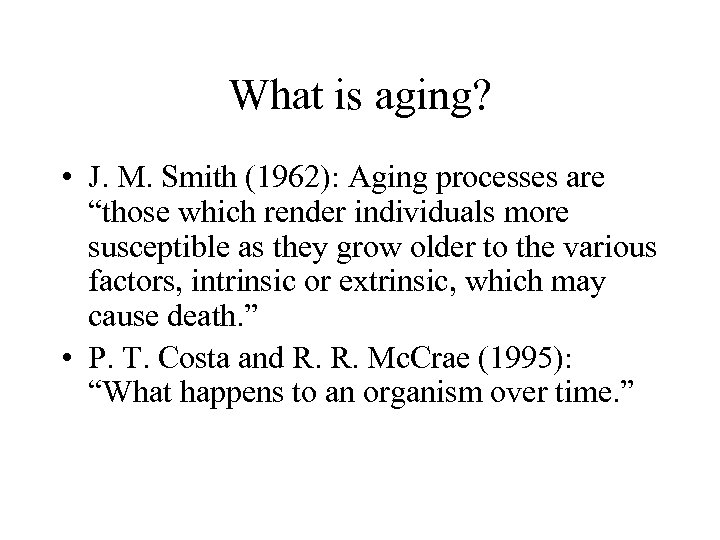 What is aging?

• J. M. Smith (1962): Aging processes are “those which render individuals more susceptible as they grow older to the various factors, intrinsic or extrinsic, which may cause death.”

• P. T. Costa and R. R. McCrae (1995): “What happens to an organism over time.”